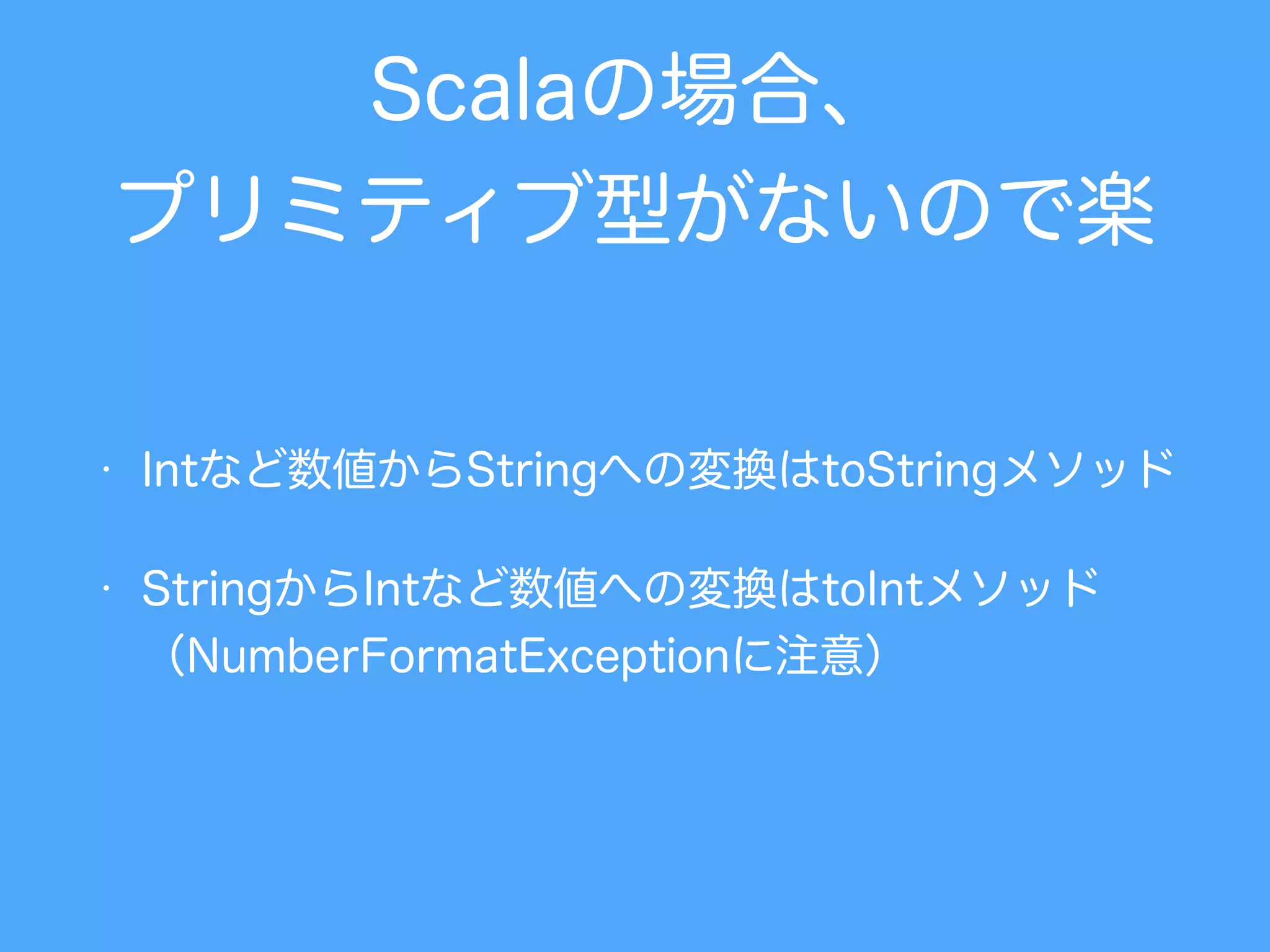 Scalaの場合、
プリミティブ型がないので楽

・ Intなど数値からStringへの変換はtoStringメソッド

・ StringからIntなど数値への変換はtoIntメソッド（NumberFormatExceptionに注意）